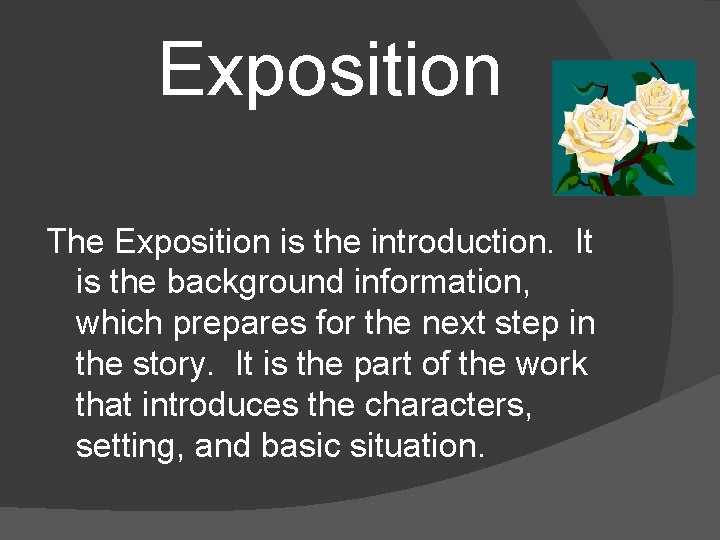 Exposition

The Exposition is the introduction. It is the background information, which prepares for the next step in the story. It is the part of the work that introduces the characters, setting, and basic situation.